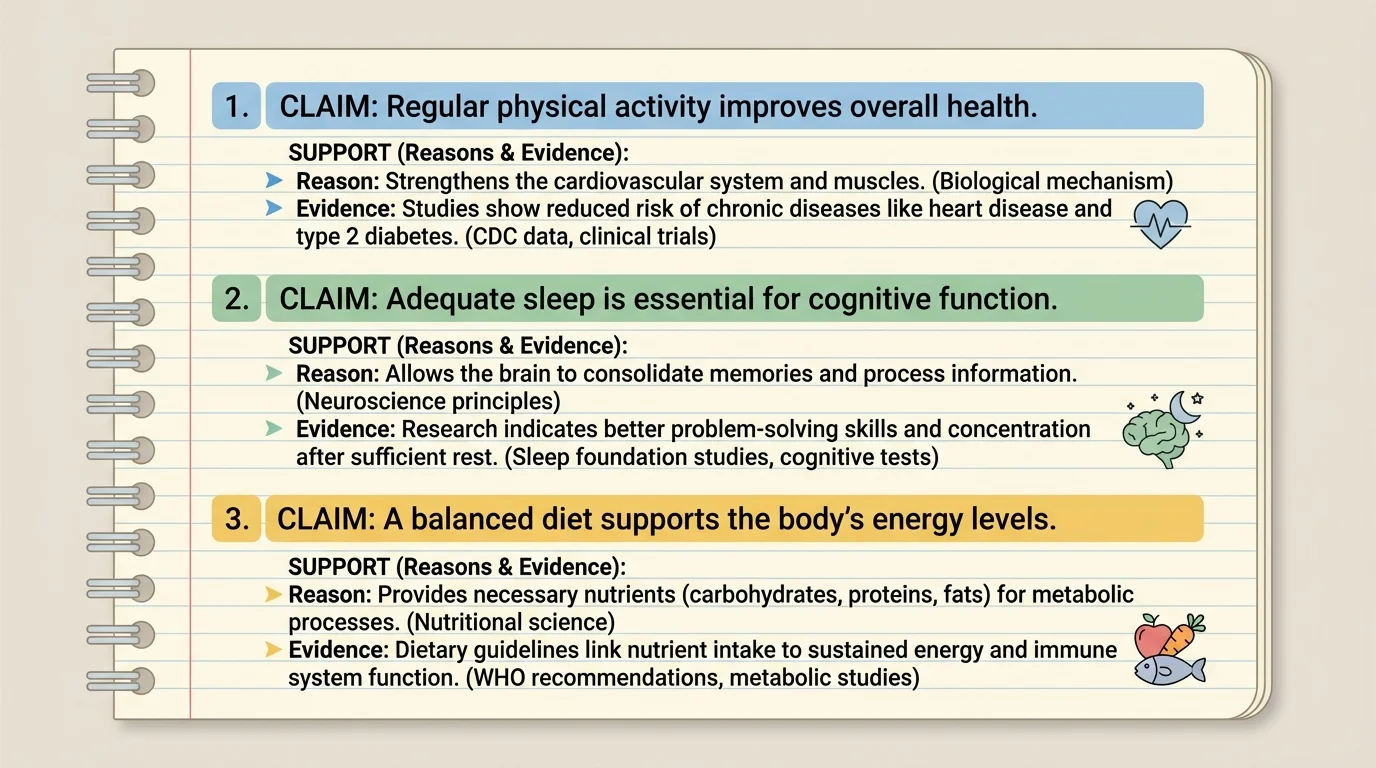 1. CLAIM: Regular physical activity improves overall health.

SUPPORT (Reasons & Evidence):

Reason: Strengthens the cardiovascular system and muscles. (Biological mechanism)

Evidence: Studies show reduced risk of chronic diseases like heart disease and type 2 diabetes. (CDC data, clinical trials)

2. CLAIM: Adequate sleep is essential for cognitive function.

SUPPORT (Reasons & Evidence):

Reason: Allows the brain to consolidate memories and process information. (Neuroscience principles)

Evidence: Research indicates better problem-solving skills and concentration after sufficient rest. (Sleep foundation studies, cognitive tests)

3. CLAIM: A balanced diet supports the body's energy levels.

SUPPORT (Reasons & Evidence):

Reason: Provides necessary nutrients (carbohydrates, proteins, fats) for metabolic processes. (Nutritional science)

Evidence: Dietary guidelines link nutrient intake to sustained energy and immune system function. (WHO recommendations, metabolic studies)